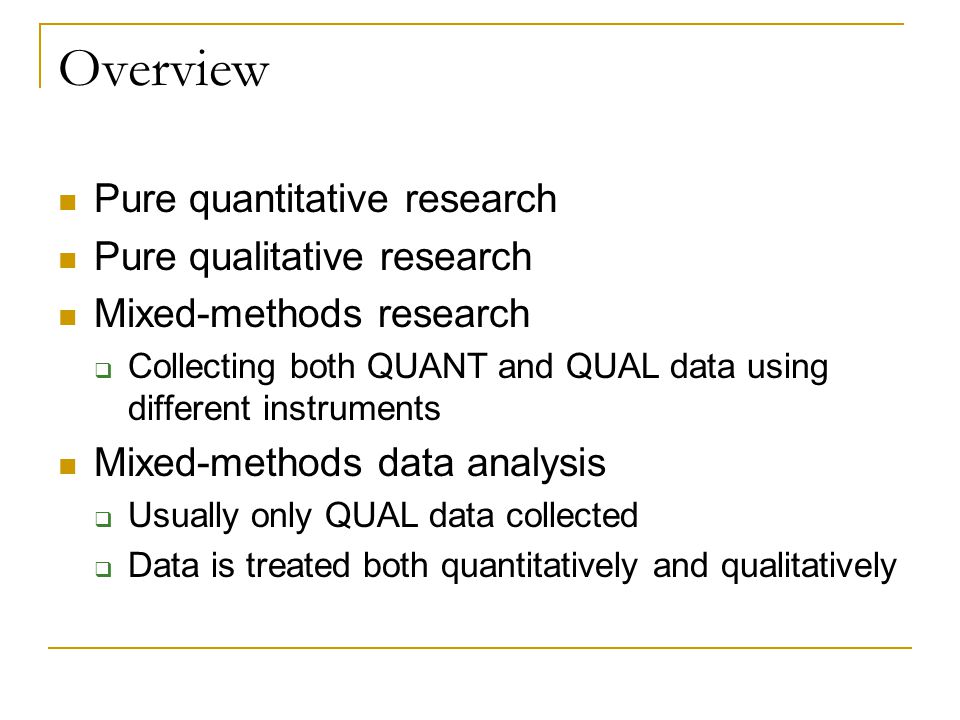 Overview

Pure quantitative research
Pure qualitative research
Mixed-methods research
Collecting both QUANT and QUAL data using different instruments
Mixed-methods data analysis
Usually only QUAL data collected
Data is treated both quantitatively and qualitatively